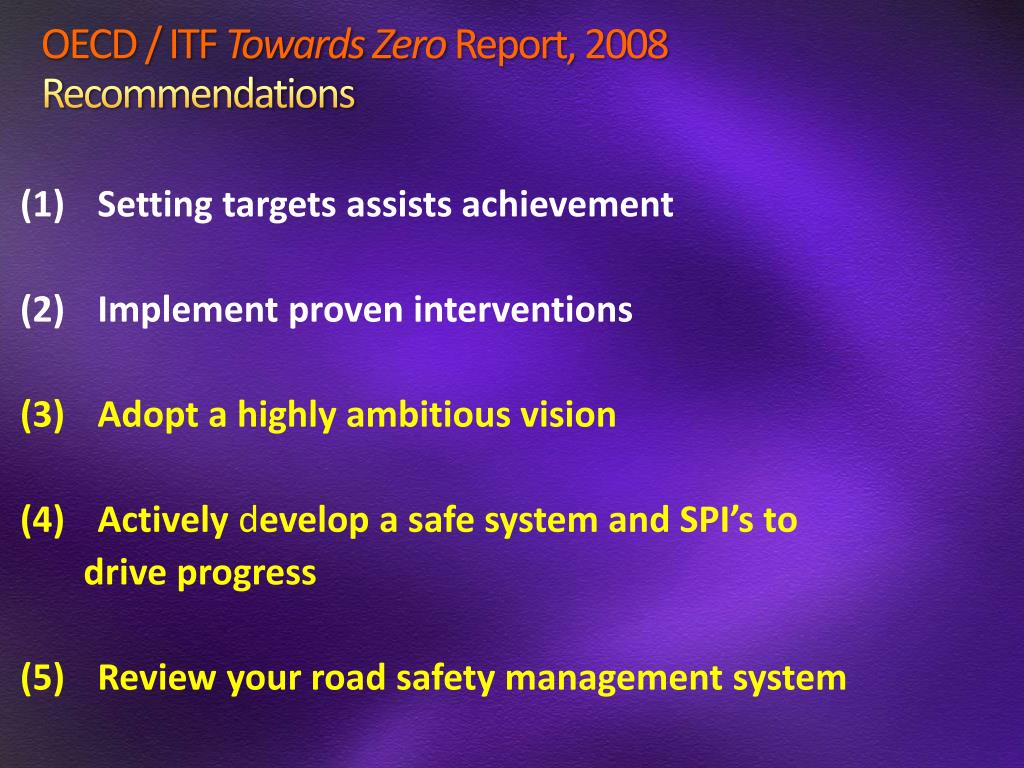 OECD / ITF Towards Zero Report, 2008
Recommendations

(1) Setting targets assists achievement

(2) Implement proven interventions

(3) Adopt a highly ambitious vision

(4) Actively develop a safe system and SPI's to drive progress

(5) Review your road safety management system